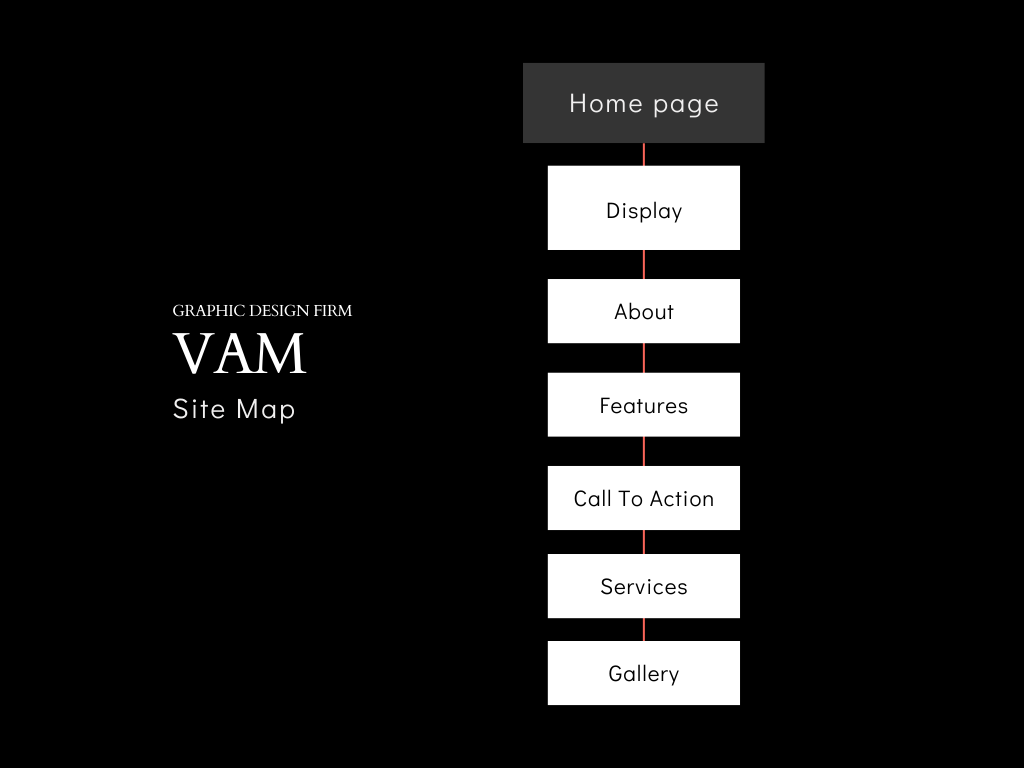 GRAPHIC DESIGN FIRM
VAM
Site Map

Home page

Display

About

Features

Call To Action

Services

Gallery